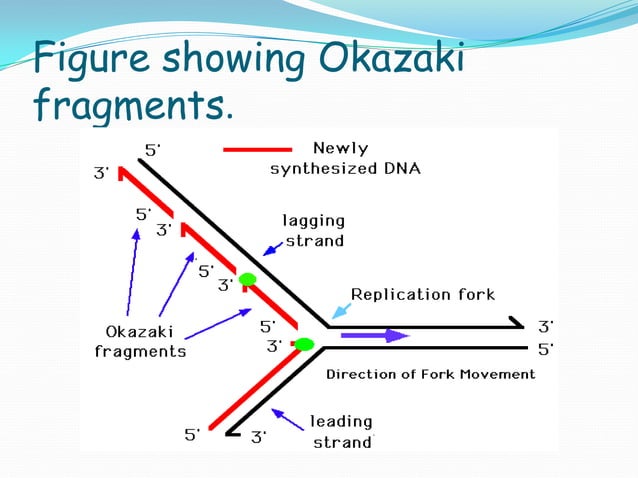 Figure showing Okazaki fragments.

5'
Newly synthesized DNA
3'
5'
3'
lagging strand
5'
3'
Replication fork
Okazaki fragments
5'
3'
3'
5'
Direction of Fork Movement
leading strand
5'
3'